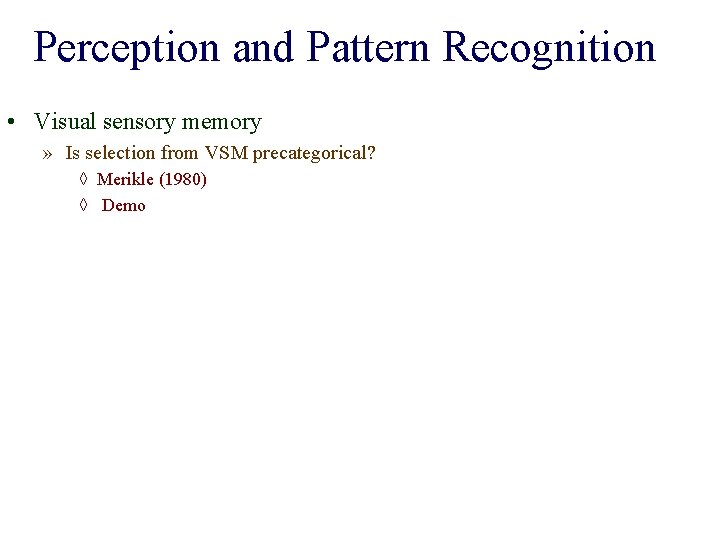 Perception and Pattern Recognition

• Visual sensory memory
» Is selection from VSM precategorical?
◊ Merikle (1980)
◊ Demo